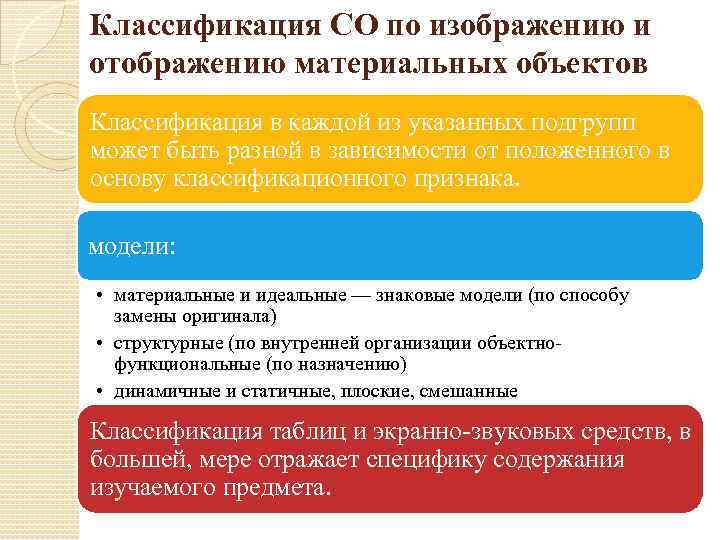 Классификация СО по изображению и отображению материальных объектов

Классификация в каждой из указанных подгрупп может быть разной в зависимости от положенного в основу классификационного признака.

модели:

• материальные и идеальные — знаковые модели (по способу замены оригинала)
• структурные (по внутренней организации объектно-функциональные (по назначению)
• динамичные и статичные, плоские, смешанные

Классификация таблиц и экранно-звуковых средств, в большей, мере отражает специфику содержания изучаемого предмета.